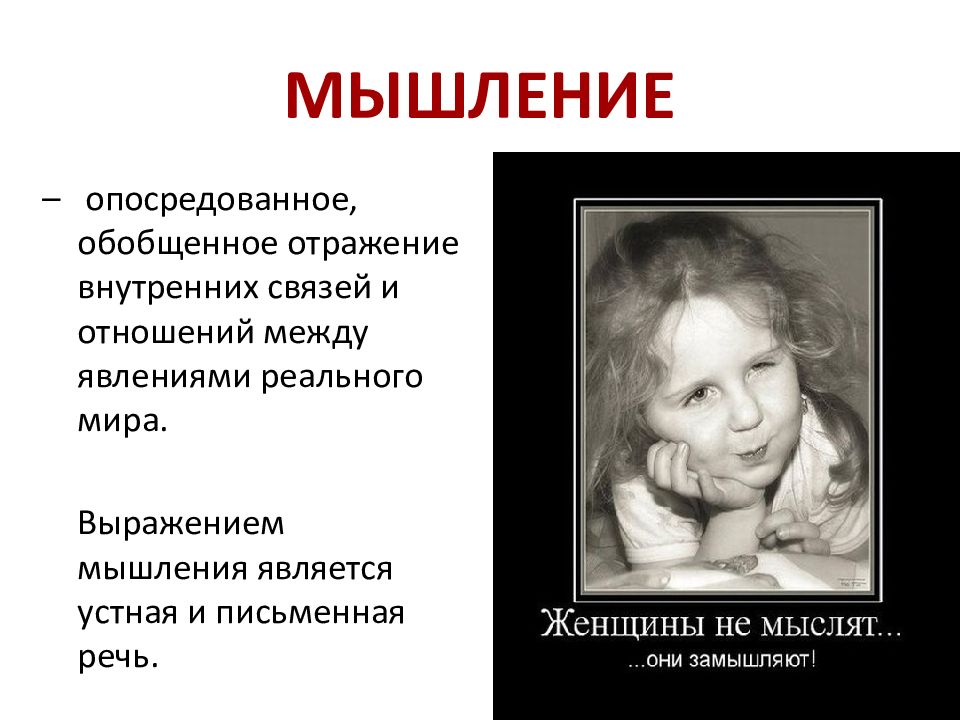 МЫШЛЕНИЕ

– опосредованное, обобщенное отражение внутренних связей и отношений между явлениями реального мира.

Выражением мышления является устная и письменная речь.

Женщины не мыслят...
...они замышляют!